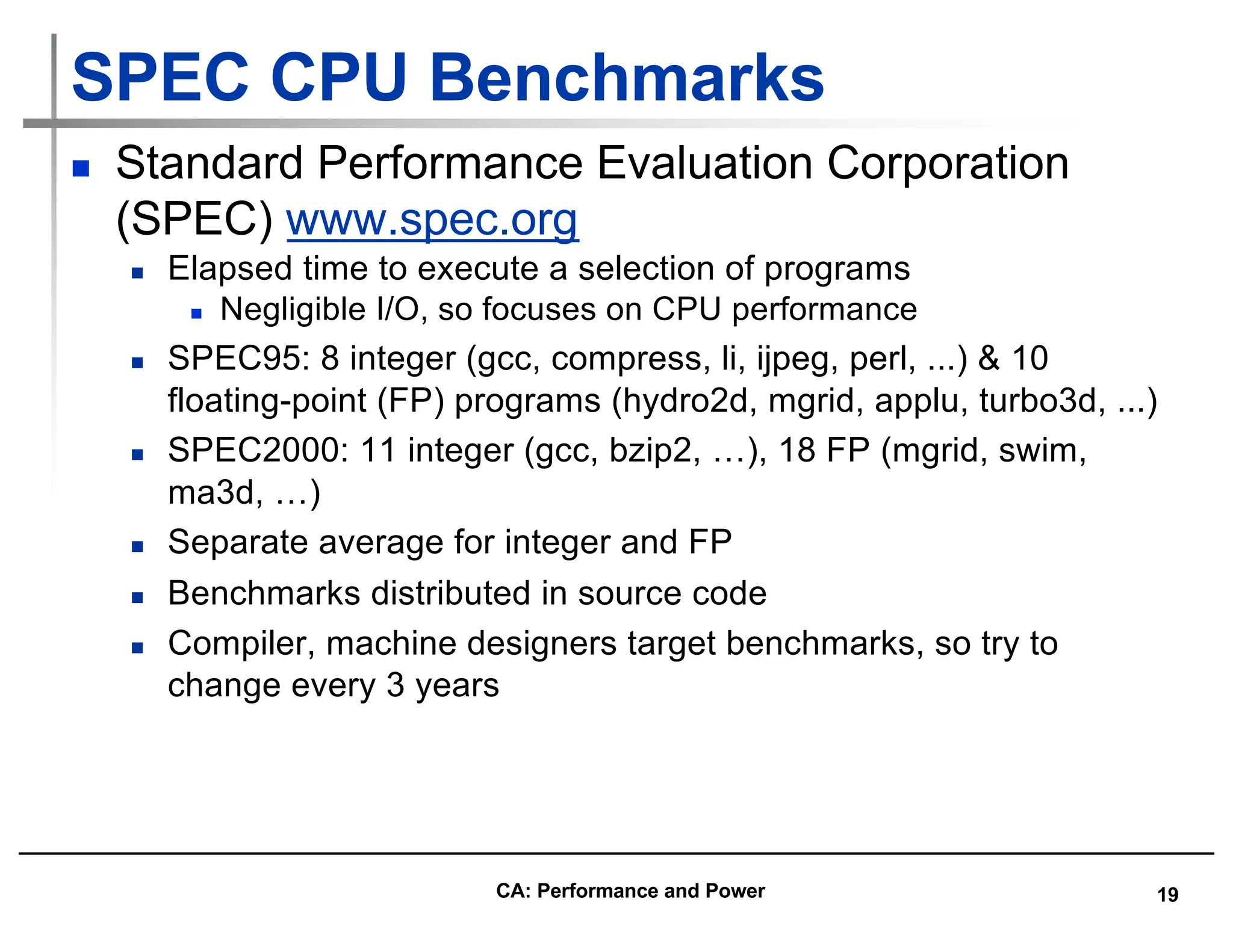 SPEC CPU Benchmarks

Standard Performance Evaluation Corporation (SPEC) www.spec.org

Elapsed time to execute a selection of programs

Negligible I/O, so focuses on CPU performance

SPEC95: 8 integer (gcc, compress, li, ijpeg, perl, ...) & 10 floating-point (FP) programs (hydro2d, mgrid, applu, turbo3d, ...)

SPEC2000: 11 integer (gcc, bzip2, …), 18 FP (mgrid, swim, ma3d, …)

Separate average for integer and FP

Benchmarks distributed in source code

Compiler, machine designers target benchmarks, so try to change every 3 years

CA: Performance and Power

19